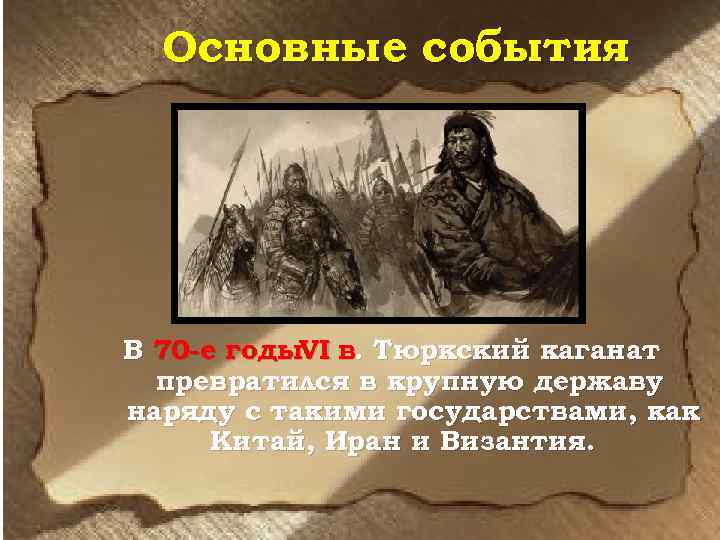 Основные события

В 70-е годыVI в. Тюркский каганат превратился в крупную державу наряду с такими государствами, как Китай, Иран и Византия.